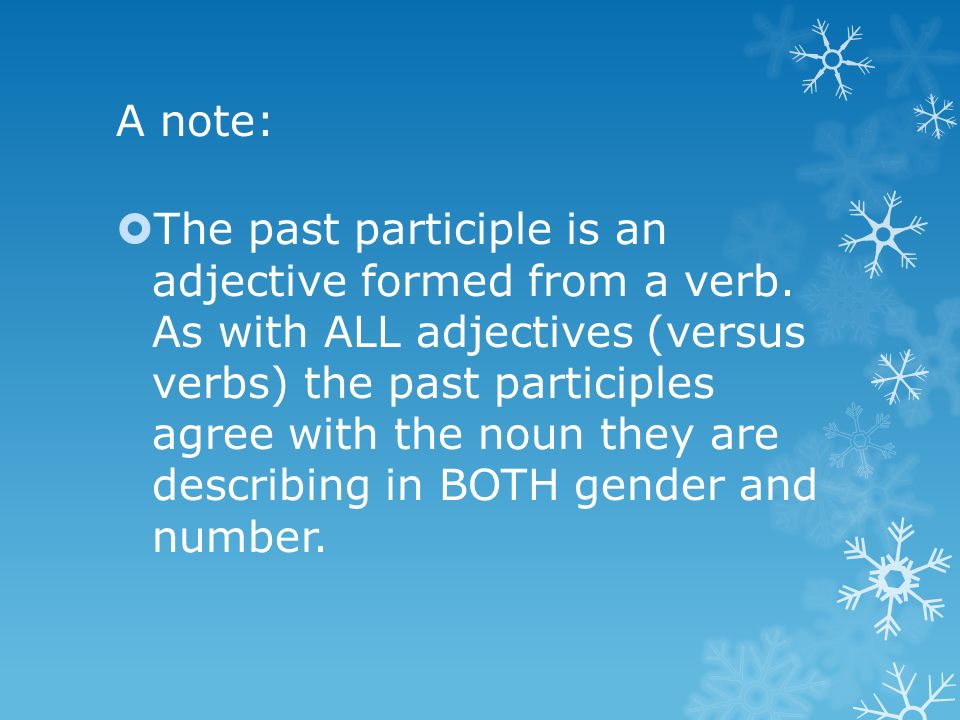 A note:

The past participle is an adjective formed from a verb. As with ALL adjectives (versus verbs) the past participles agree with the noun they are describing in BOTH gender and number.